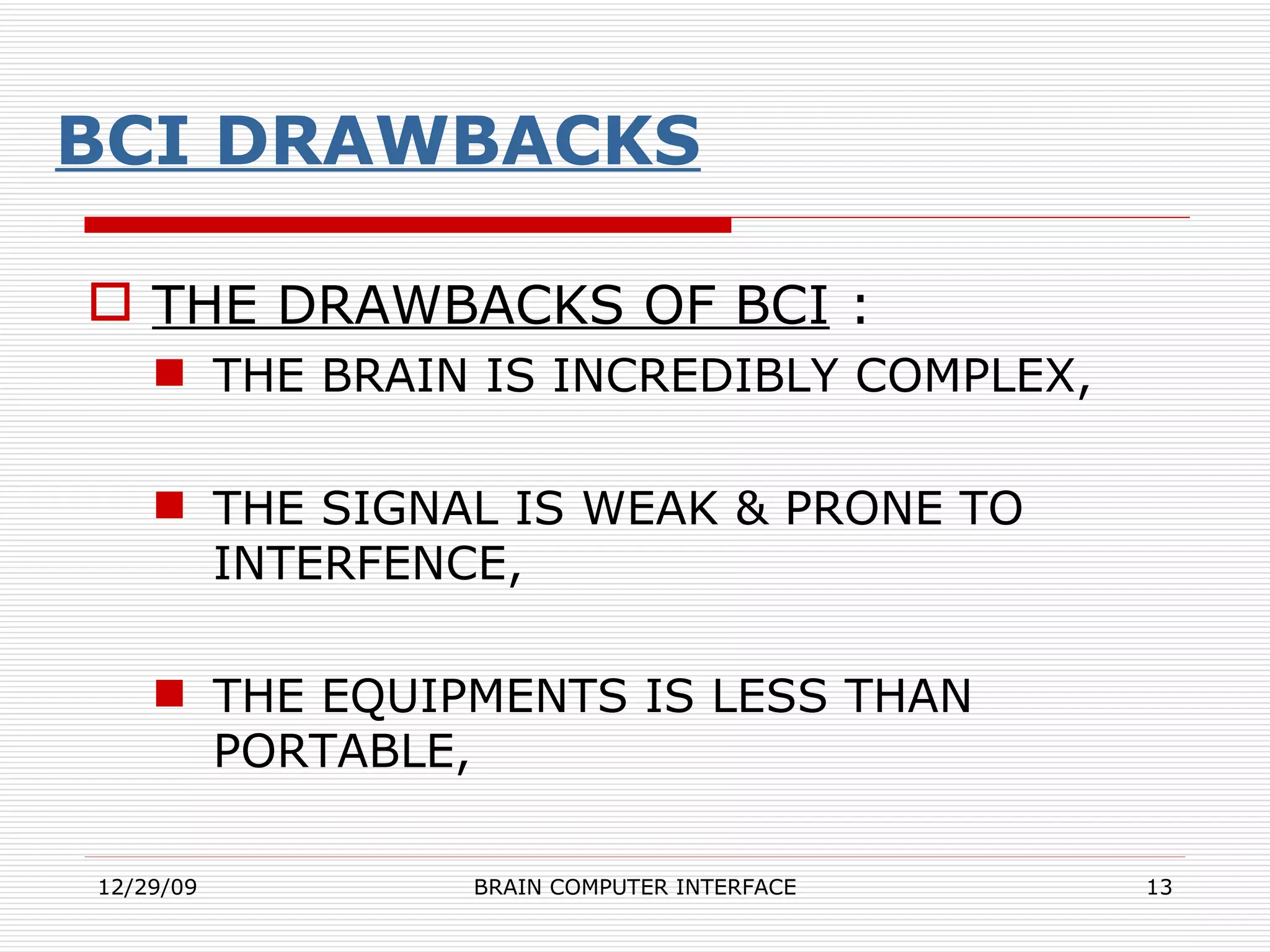 BCI DRAWBACKS

THE DRAWBACKS OF BCI :

THE BRAIN IS INCREDIBLY COMPLEX,

THE SIGNAL IS WEAK & PRONE TO INTERFENCE,

THE EQUIPMENTS IS LESS THAN PORTABLE,

12/29/09

BRAIN COMPUTER INTERFACE

13